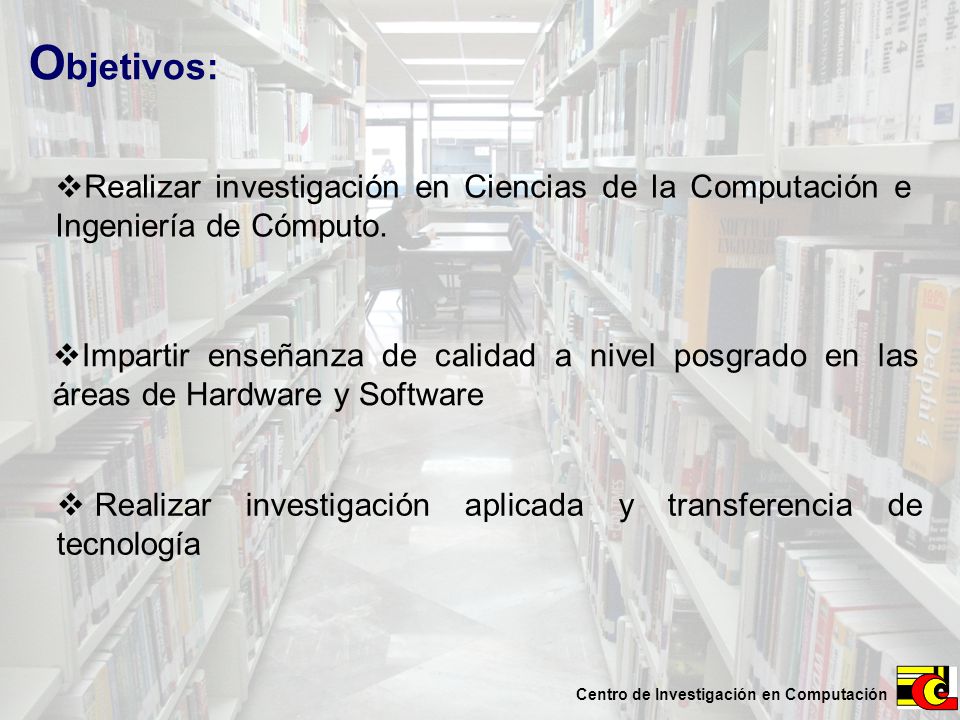 Objetivos:

❖Realizar investigación en Ciencias de la Computación e Ingeniería de Cómputo.

❖Impartir enseñanza de calidad a nivel posgrado en las áreas de Hardware y Software

❖ Realizar investigación aplicada y transferencia de tecnología

Centro de Investigación en Computación